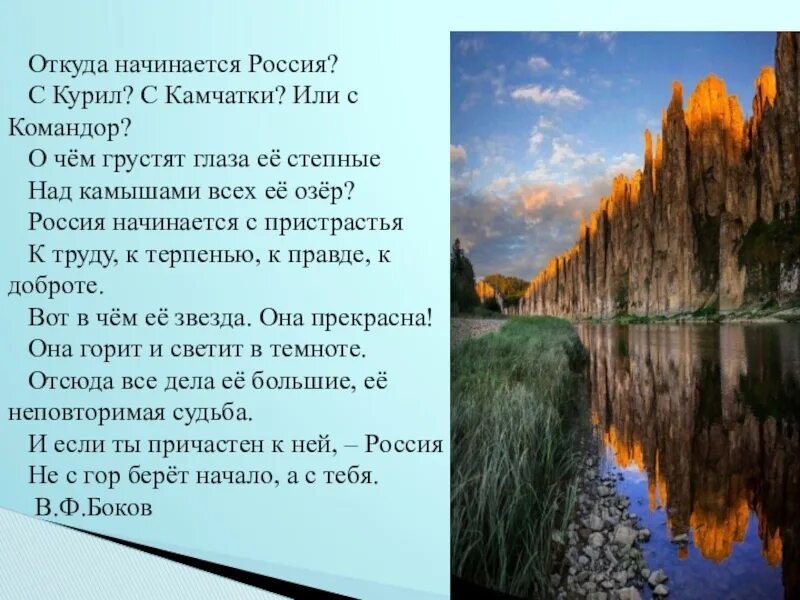 Откуда начинается Россия?
С Курил? С Камчатки? Или с Командор?
О чём грустят глаза её степные
Над камышами всех её озёр?
Россия начинается с пристрастья
К труду, к терпенью, к правде, к доброте.
Вот в чём её звезда. Она прекрасна!
Она горит и светит в темноте.
Отсюда все дела её большие, её неповторимая судьба.
И если ты причастен к ней, – Россия
Не с гор берёт начало, а с тебя.
В.Ф.Боков